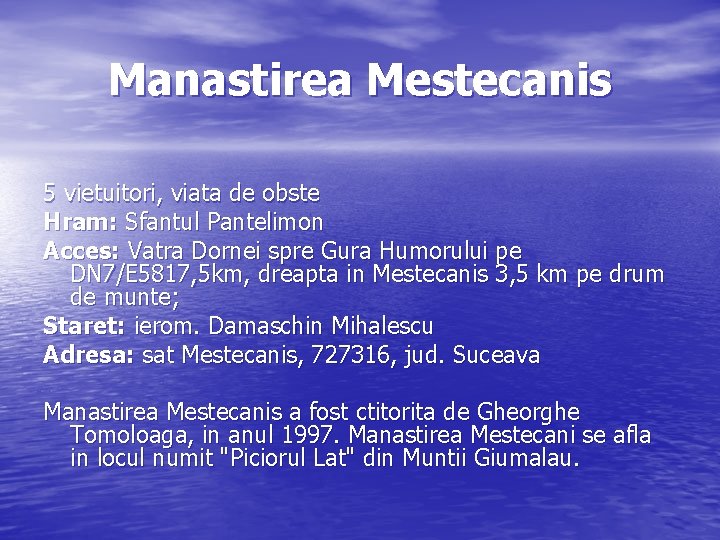 Manastirea Mestecanis

5 vietuitori, viata de obste
Hram: Sfantul Pantelimon
Acces: Vatra Dornei spre Gura Humorului pe DN7/E5817,5km, dreapta in Mestecanis 3,5 km pe drum de munte;
Staret: ierom. Damaschin Mihalescu
Adresa: sat Mestecanis, 727316, jud. Suceava

Manastirea Mestecanis a fost ctitorita de Gheorghe Tomoloaga, in anul 1997. Manastirea Mestecani se afla in locul numit "Piciorul Lat" din Muntii Giumalau.